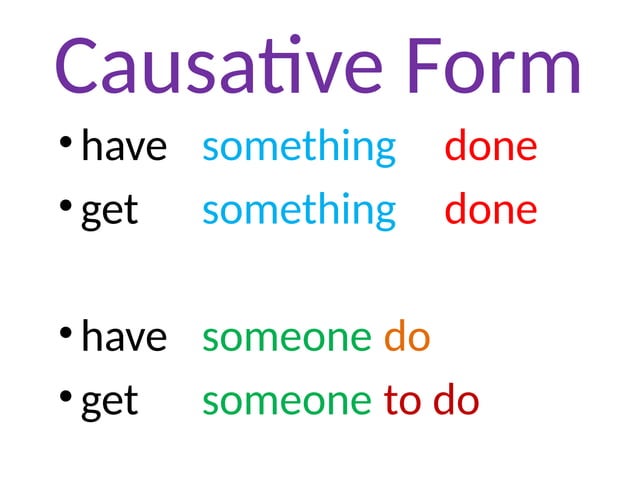 Causative Form

• have something done
• get something done

• have someone do
• get someone to do